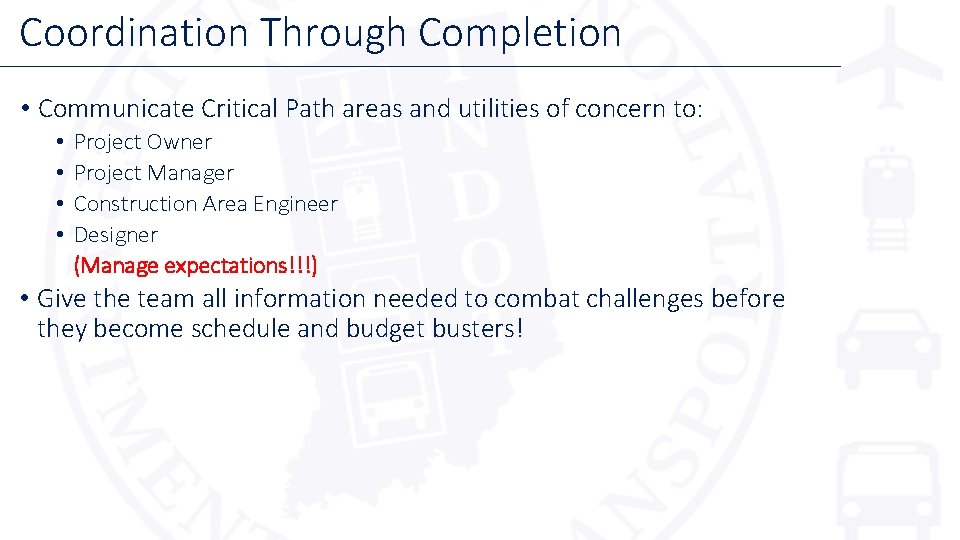 Coordination Through Completion

• Communicate Critical Path areas and utilities of concern to:
  • Project Owner
  • Project Manager
  • Construction Area Engineer
  • Designer
  (Manage expectations!!!)
• Give the team all information needed to combat challenges before they become schedule and budget busters!